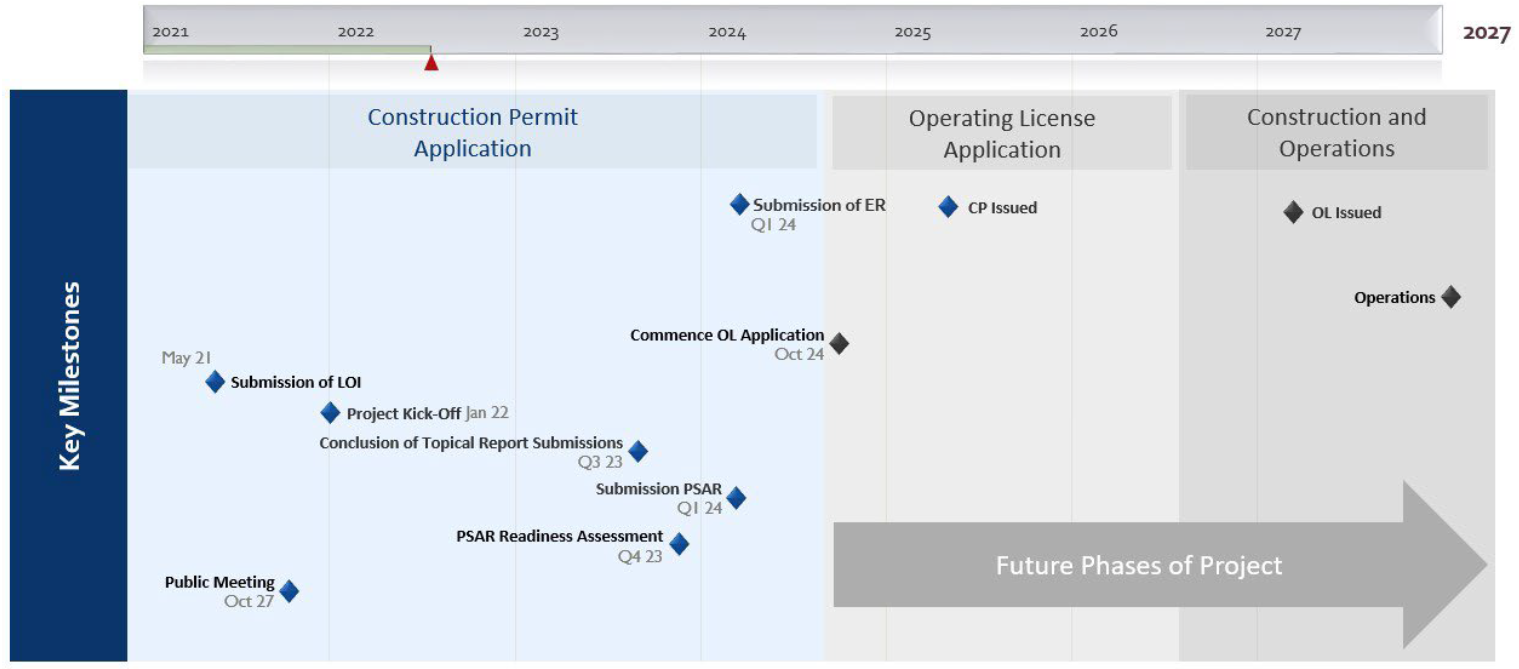 2021 2022 2023 2024 2025 2026 2027

2027

Key Milestones

Construction Permit Application

Operating License Application

Construction and Operations

Submission of ER
Q1 24

CP Issued

OL Issued

Operations

Commence OL Application
Oct 24

May 21
Submission of LOI

Project Kick-Off Jan 22

Conclusion of Topical Report Submissions
Q3 23

Submission PSAR
Q1 24

PSAR Readiness Assessment
Q4 23

Public Meeting
Oct 27

Future Phases of Project